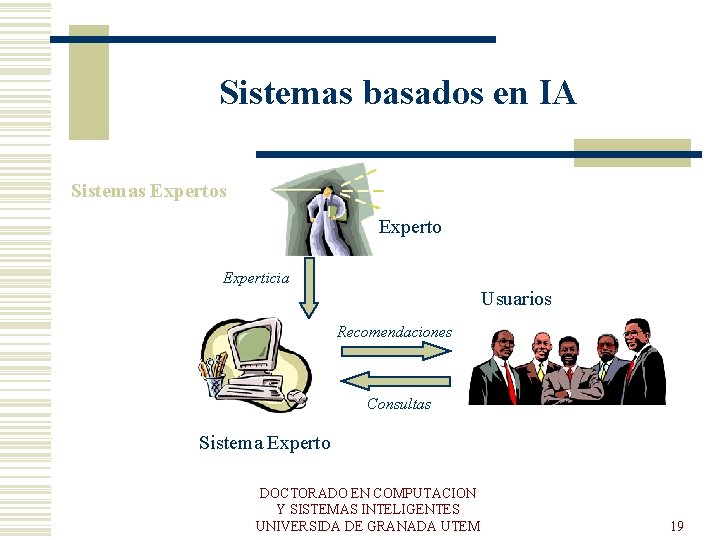 Sistemas basados en IA

Sistemas Expertos

Experto

Experticia

Usuarios

Recomendaciones

Consultas

Sistema Experto

DOCTORADO EN COMPUTACION
Y SISTEMAS INTELIGENTES
UNIVERSIDA DE GRANADA UTEM

19